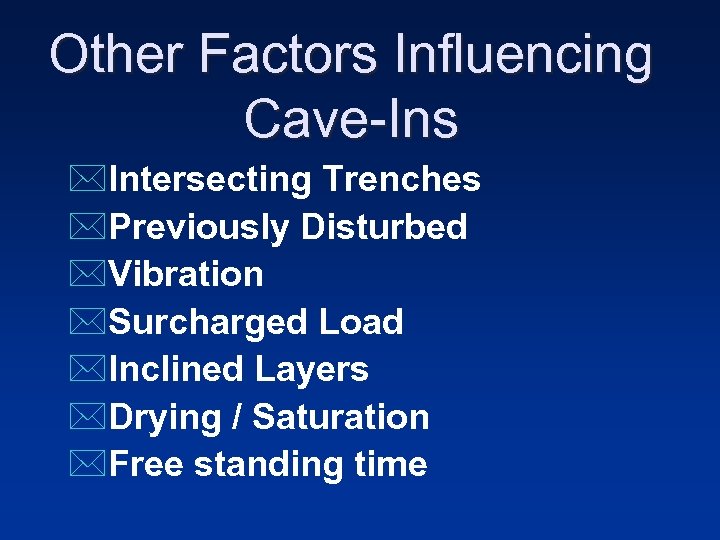 Other Factors Influencing Cave-Ins

Intersecting Trenches
Previously Disturbed
Vibration
Surcharged Load
Inclined Layers
Drying / Saturation
Free standing time